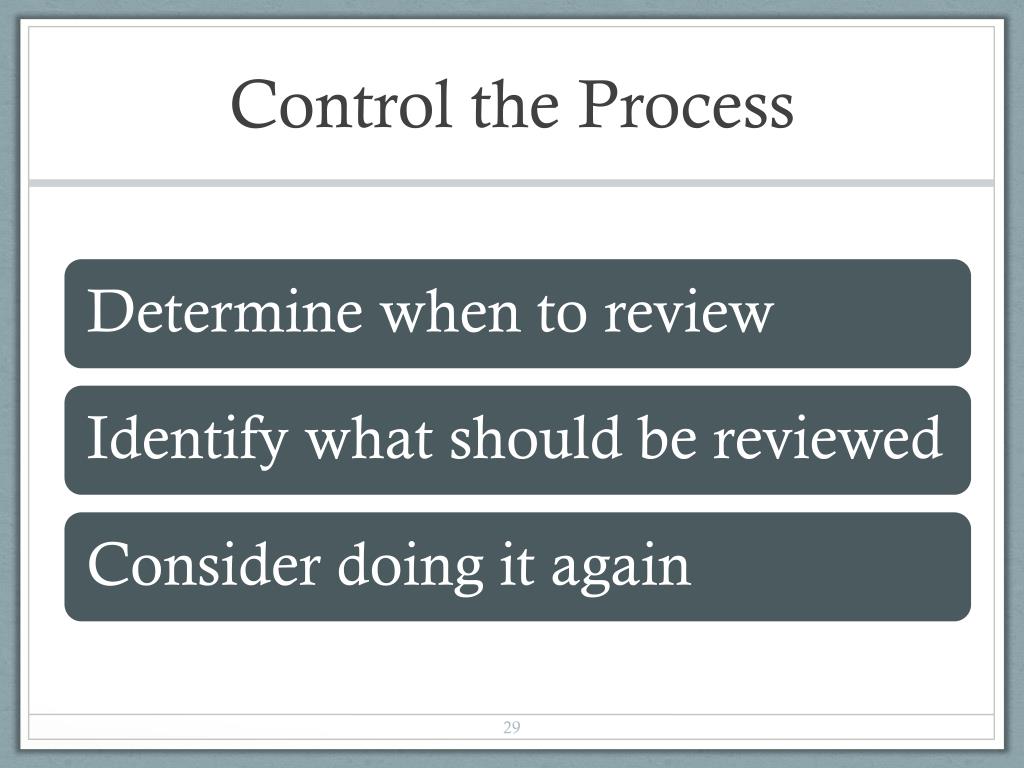 Control the Process

Determine when to review

Identify what should be reviewed

Consider doing it again

29